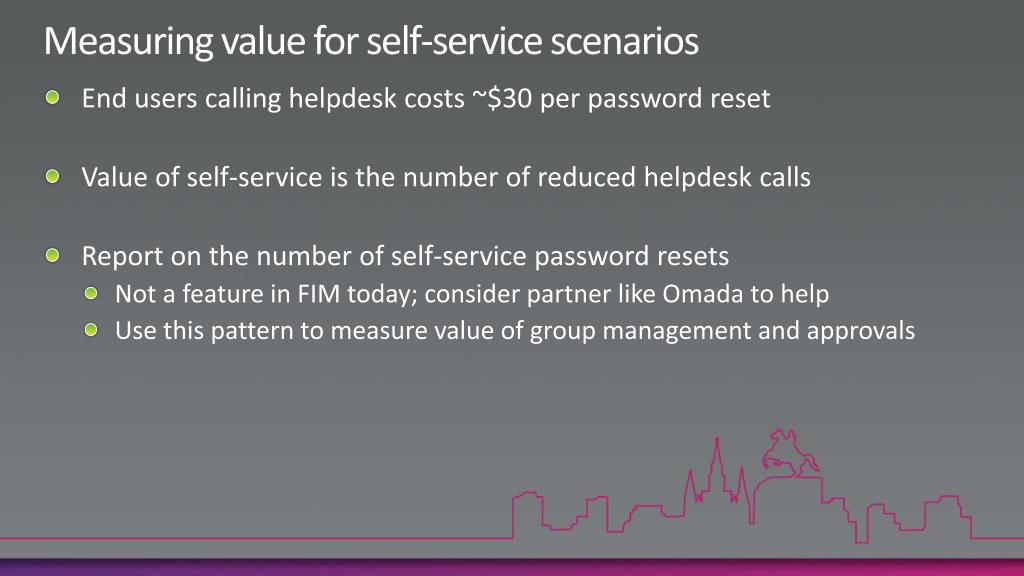 Measuring value for self-service scenarios

End users calling helpdesk costs ~\$30 per password reset

Value of self-service is the number of reduced helpdesk calls

Report on the number of self-service password resets

Not a feature in FIM today; consider partner like Omada to help

Use this pattern to measure value of group management and approvals